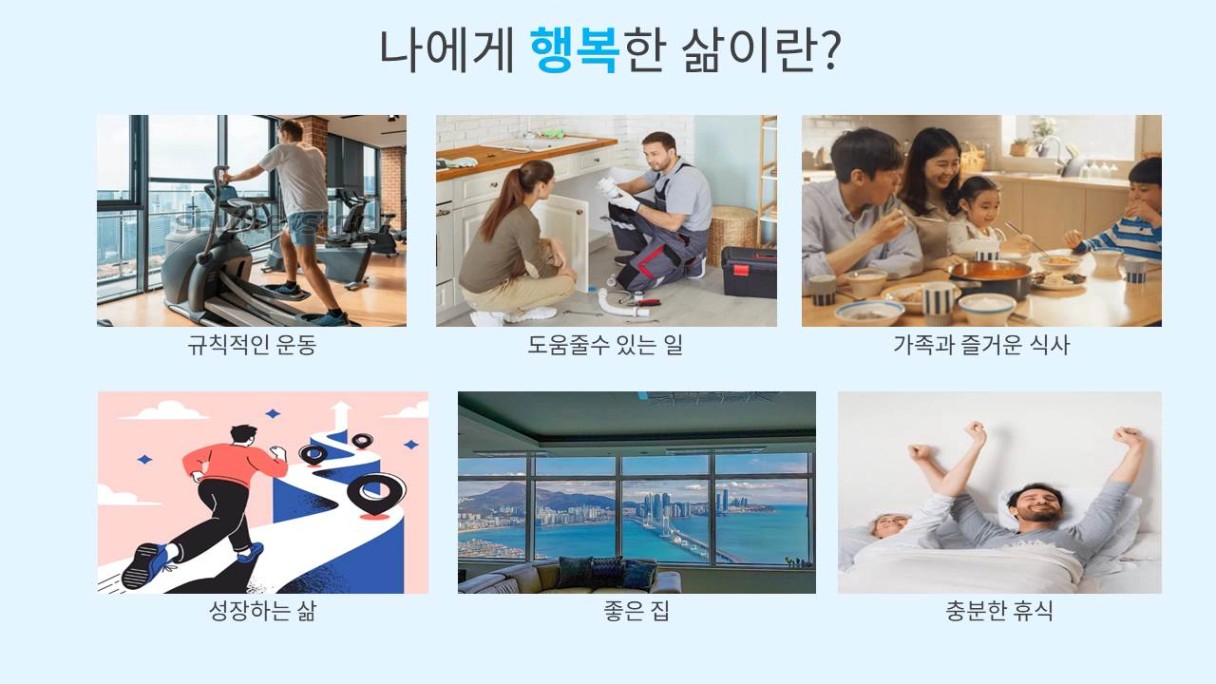 나에게 행복한 삶이란?

규칙적인 운동

도움줄수 있는 일

가족과 즐거운 식사

성장하는 삶

좋은 집

충분한 휴식